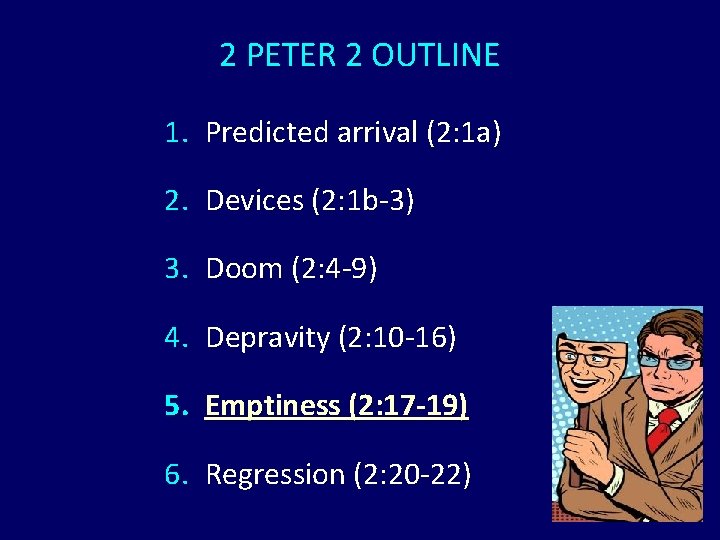 2 PETER 2 OUTLINE

1. Predicted arrival (2:1a)

2. Devices (2:1b-3)

3. Doom (2:4-9)

4. Depravity (2:10-16)

5. Emptiness (2:17-19)

6. Regression (2:20-22)